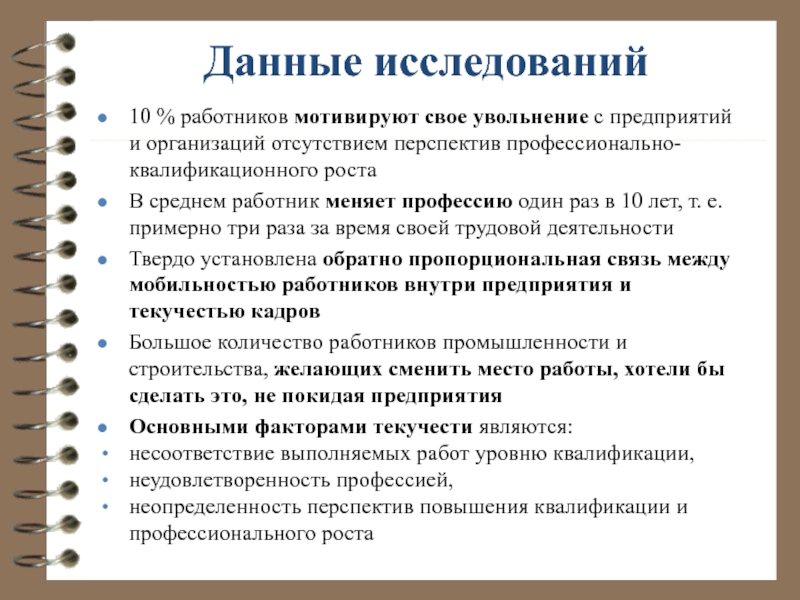 Данные исследований

- 10 % работников мотивируют свое увольнение с предприятий и организаций отсутствием перспектив профессионально-квалификационного роста
- В среднем работник меняет профессию один раз в 10 лет, т. е. примерно три раза за время своей трудовой деятельности
- Твердо установлена обратно пропорциональная связь между мобильностью работников внутри предприятия и текучестью кадров
- Большое количество работников промышленности и строительства, желающих сменить место работы, хотели бы сделать это, не покидая предприятия
- Основными факторами текучести являются:
- несоответствие выполняемых работ уровню квалификации,
- неудовлетворенность профессией,
- неопределенность перспектив повышения квалификации и профессионального роста